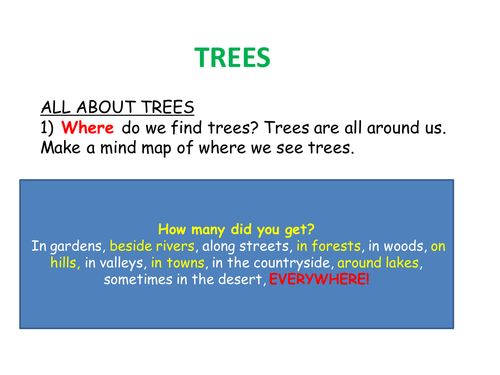 TREES

ALL ABOUT TREES
1) Where do we find trees? Trees are all around us. Make a mind map of where we see trees.

How many did you get?
In gardens, beside rivers, along streets, in forests, in woods, on hills, in valleys, in towns, in the countryside, around lakes, sometimes in the desert, EVERYWHERE!